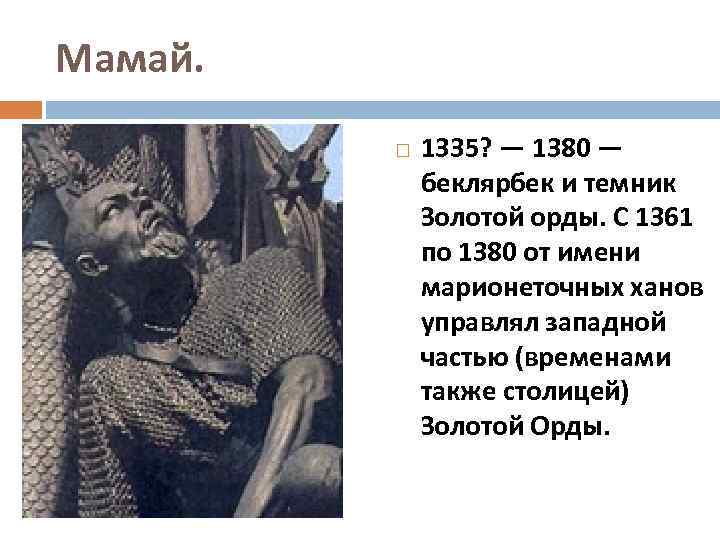 Мамай.

1335? — 1380 — беклярбек и темник Золотой орды. С 1361 по 1380 от имени марионеточных ханов управлял западной частью (временами также столицей) Золотой Орды.